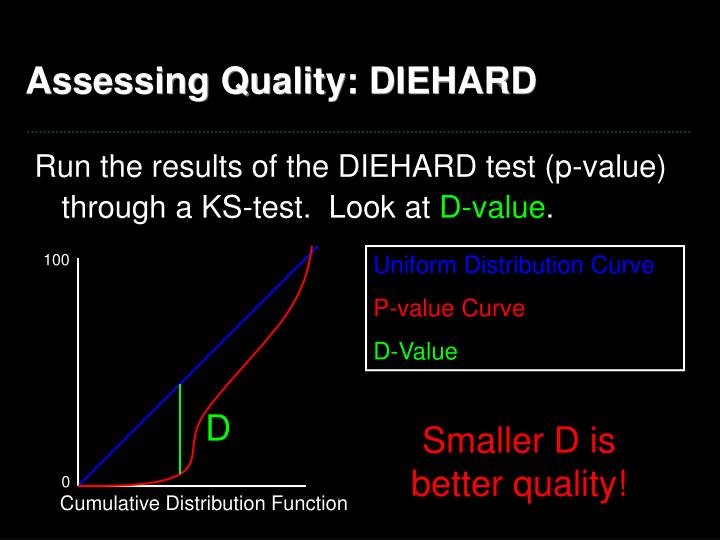 Assessing Quality: DIEHARD

Run the results of the DIEHARD test (p-value) through a KS-test. Look at D-value.

100

0

D

Cumulative Distribution Function

Uniform Distribution Curve

P-value Curve

D-Value

Smaller D is better quality!